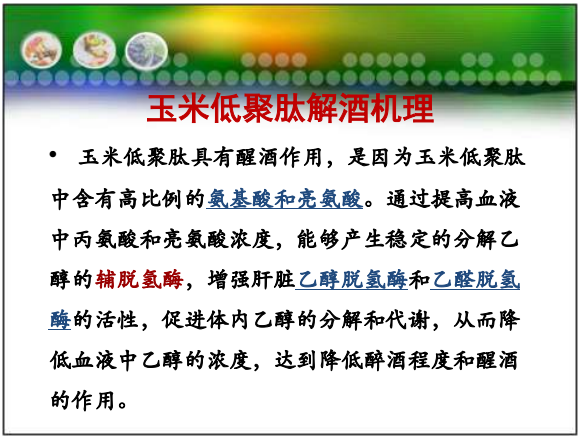 玉米低聚肽解酒机理

• 玉米低聚肽具有醒酒作用，是因为玉米低聚肽中含有高比例的氨基酸和亮氨酸。通过提高血液中丙氨酸和亮氨酸浓度，能够产生稳定的分解乙醇的辅脱氢酶，增强肝脏乙醇脱氢酶和乙醛脱氢酶的活性，促进体内乙醇的分解和代谢，从而降低血液中乙醇的浓度，达到降低醉酒程度和醒酒的作用。